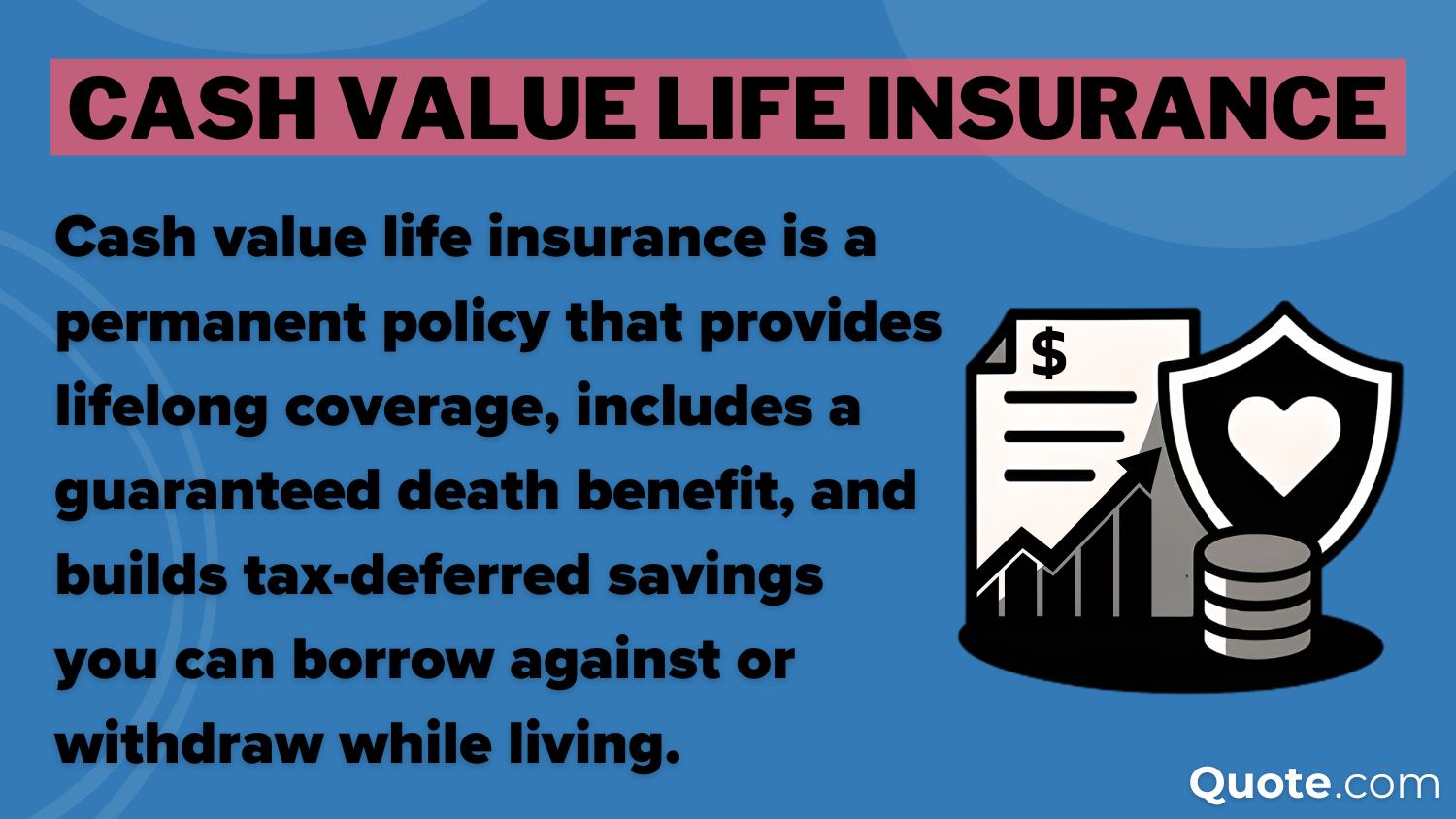 CASH VALUE LIFE INSURANCE

Cash value life insurance is a permanent policy that provides lifelong coverage, includes a guaranteed death benefit, and builds tax-deferred savings you can borrow against or withdraw while living.

$

Quote.com